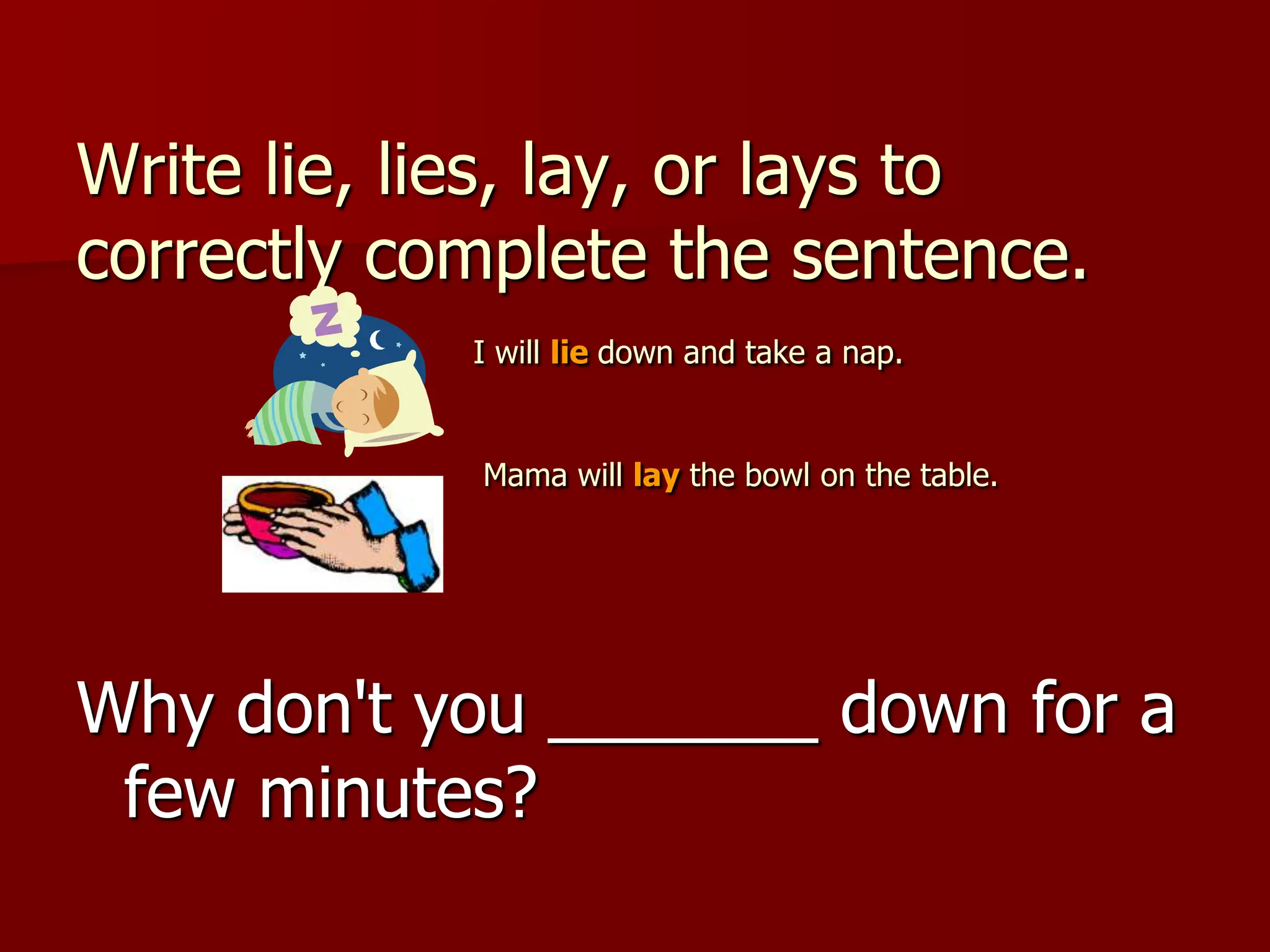 Write lie, lies, lay, or lays to correctly complete the sentence.

Z

I will lie down and take a nap.

Mama will lay the bowl on the table.

Why don't you ________ down for a few minutes?